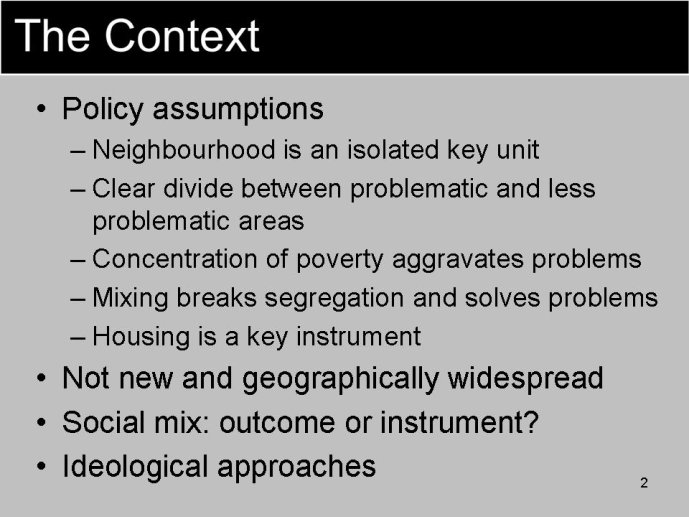 The Context

• Policy assumptions
– Neighbourhood is an isolated key unit
– Clear divide between problematic and less problematic areas
– Concentration of poverty aggravates problems
– Mixing breaks segregation and solves problems
– Housing is a key instrument
• Not new and geographically widespread
• Social mix: outcome or instrument?
• Ideological approaches

2